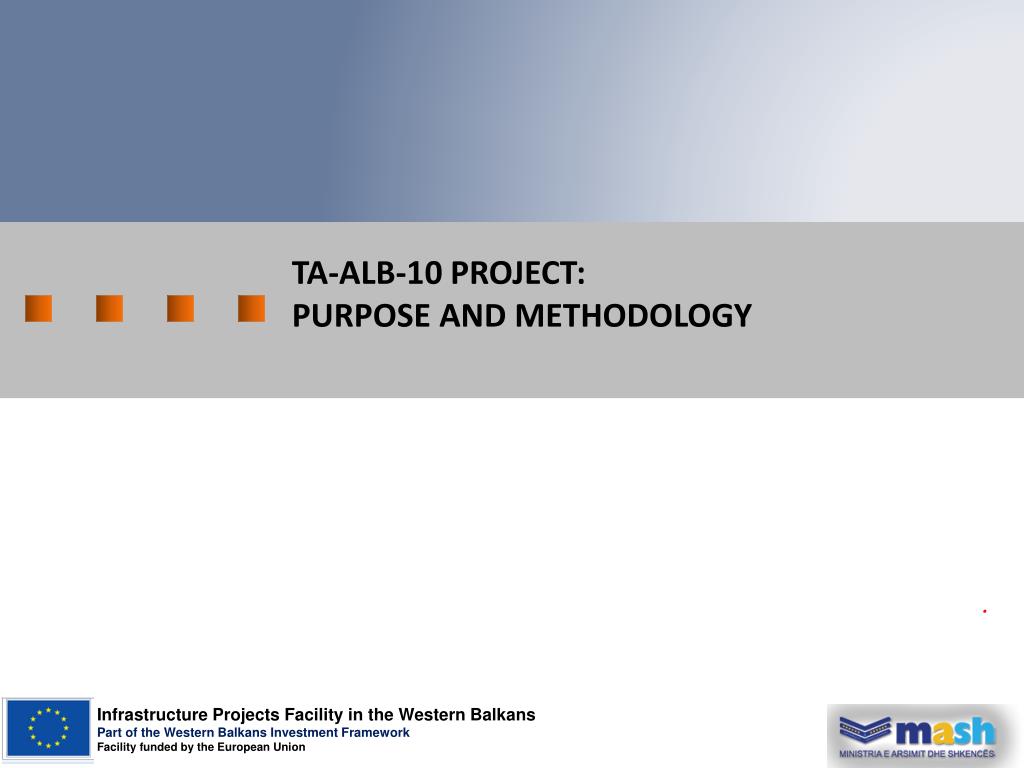 TA-ALB-10 PROJECT:
PURPOSE AND METHODOLOGY

.

Infrastructure Projects Facility in the Western Balkans
Part of the Western Balkans Investment Framework
Facility funded by the European Union

mash
MINISTRIA E ARSIMIT DHE SHKENCËS